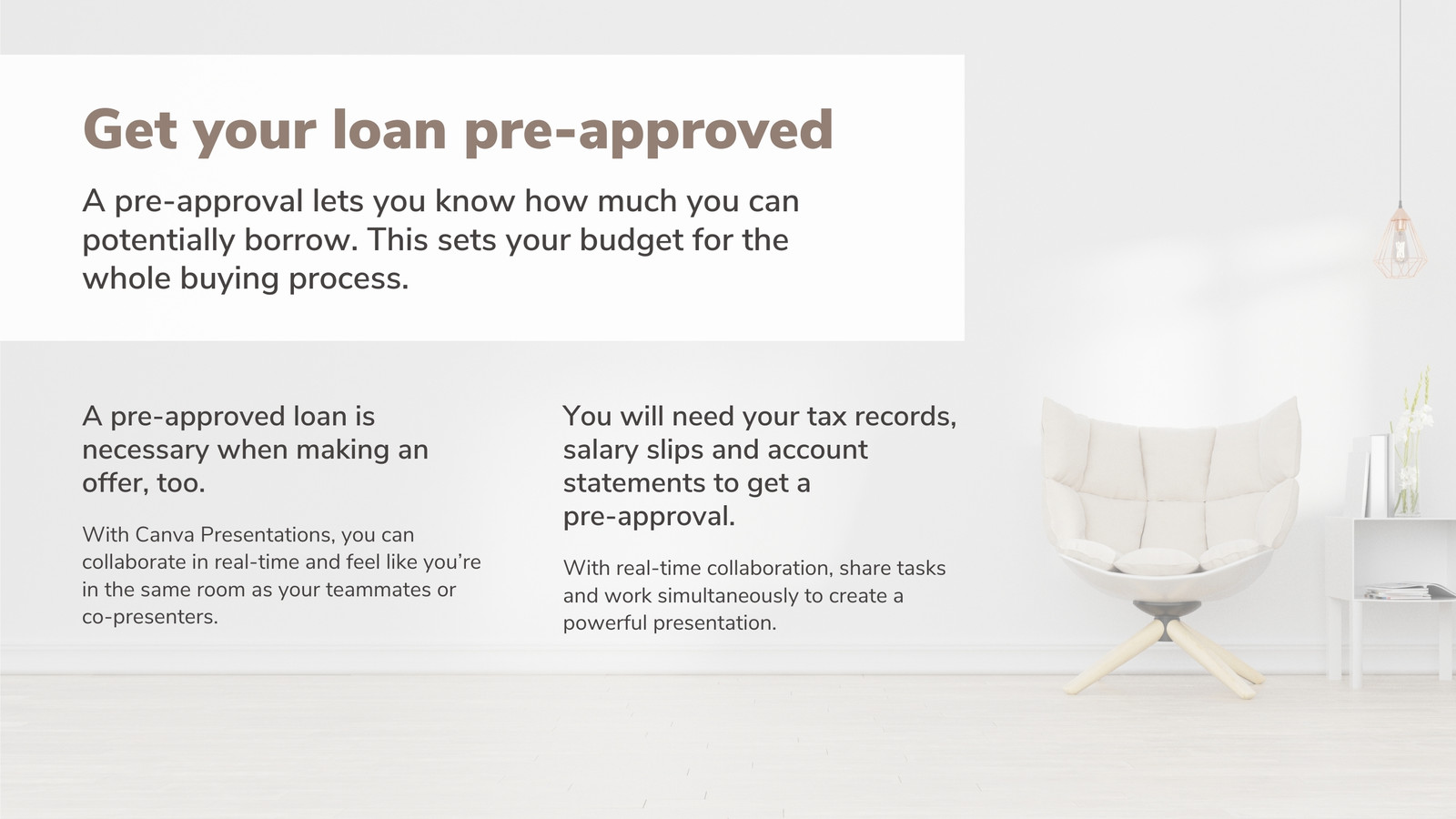 Get your loan pre-approved

A pre-approval lets you know how much you can potentially borrow. This sets your budget for the whole buying process.

A pre-approved loan is necessary when making an offer, too.

With Canva Presentations, you can collaborate in real-time and feel like you're in the same room as your teammates or co-presenters.

You will need your tax records, salary slips and account statements to get a pre-approval.

With real-time collaboration, share tasks and work simultaneously to create a powerful presentation.